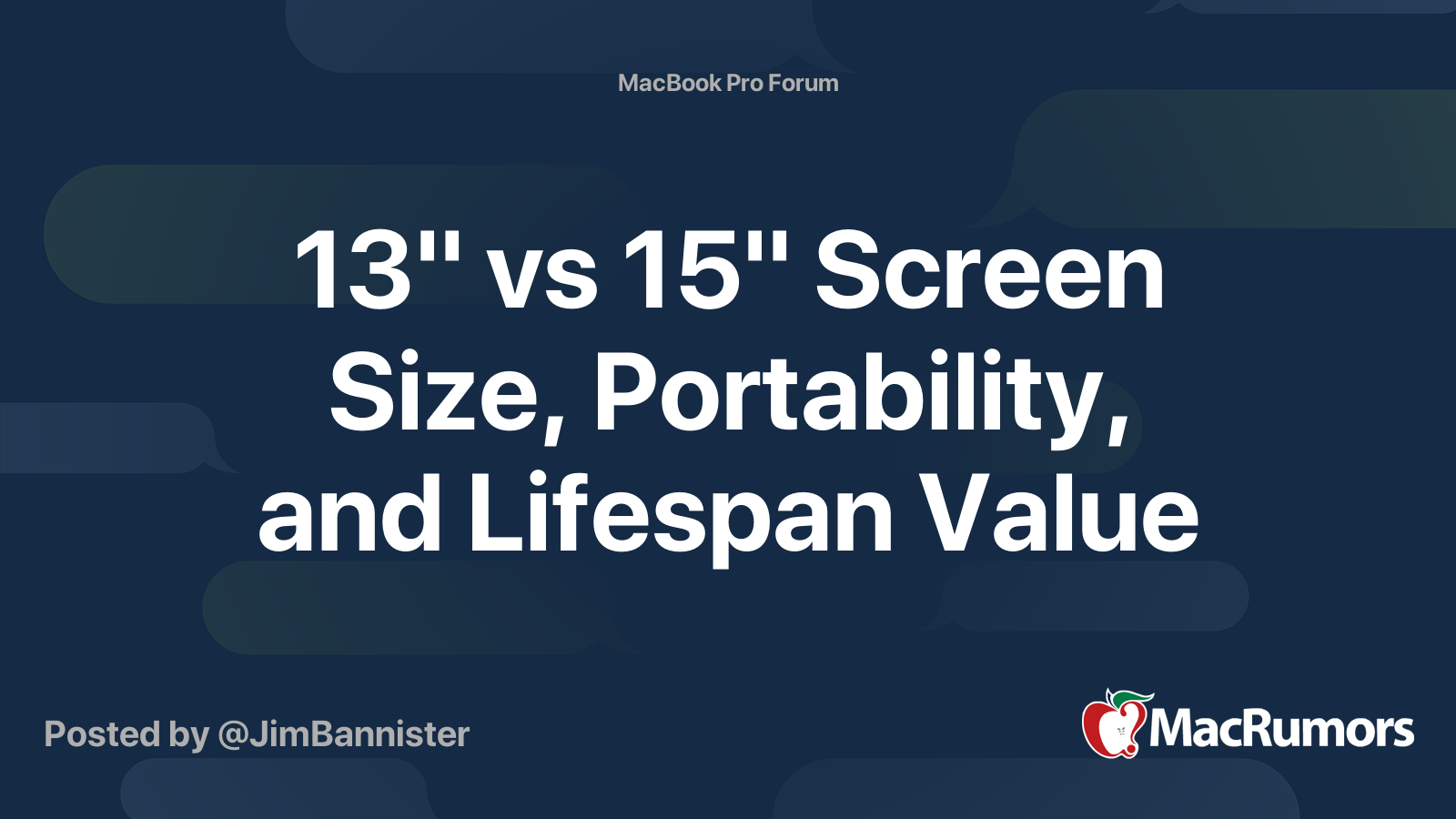 MacBook Pro Forum

13" vs 15" Screen Size, Portability, and Lifespan Value

Posted by @JimBannister

MacRumors